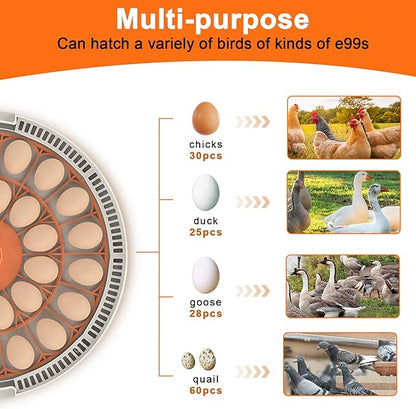 Multi-purpose
Can hatch a variely of birds of kinds of e99s

chicks
30pcs

duck
25pcs

goose
28pcs

quail
60pcs